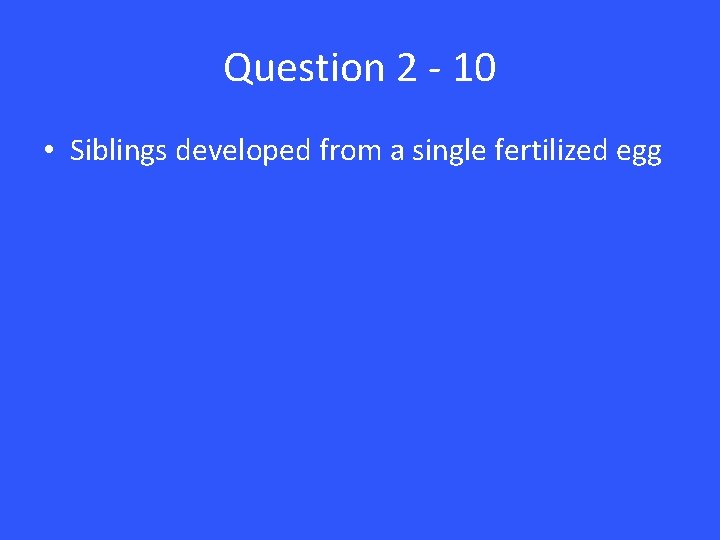 Question 2 - 10

• Siblings developed from a single fertilized egg